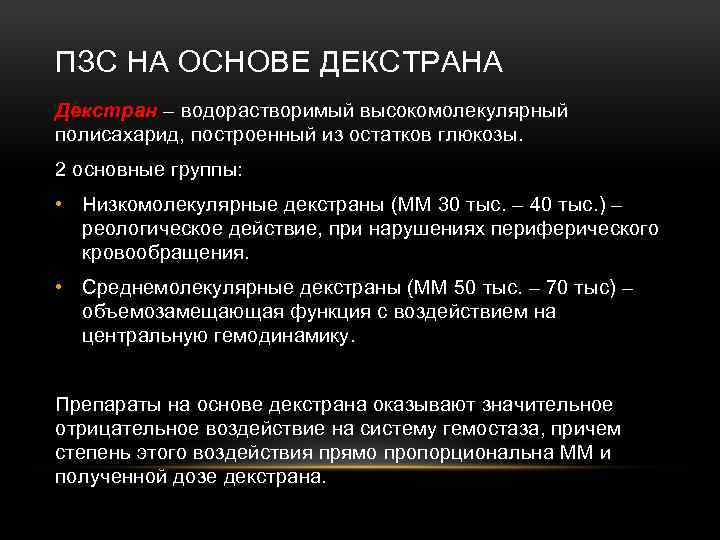 ПЗС НА ОСНОВЕ ДЕКСТРАНА

Декстран – водорастворимый высокомолекулярный полисахарид, построенный из остатков глюкозы.

2 основные группы:

• Низкомолекулярные декстраны (ММ 30 тыс. – 40 тыс.) – реологическое действие, при нарушениях периферического кровообращения.

• Среднемолекулярные декстраны (ММ 50 тыс. – 70 тыс) – объемозамещающая функция с воздействием на центральную гемодинамику.

Препараты на основе декстрана оказывают значительное отрицательное воздействие на систему гемостаза, причем степень этого воздействия прямо пропорциональна ММ и полученной дозе декстрана.